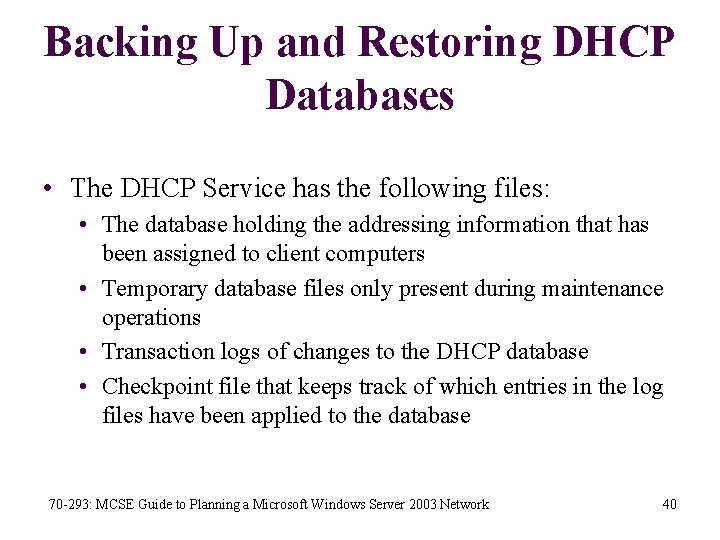 Backing Up and Restoring DHCP Databases

• The DHCP Service has the following files:
  • The database holding the addressing information that has been assigned to client computers
  • Temporary database files only present during maintenance operations
  • Transaction logs of changes to the DHCP database
  • Checkpoint file that keeps track of which entries in the log files have been applied to the database

70-293: MCSE Guide to Planning a Microsoft Windows Server 2003 Network

40